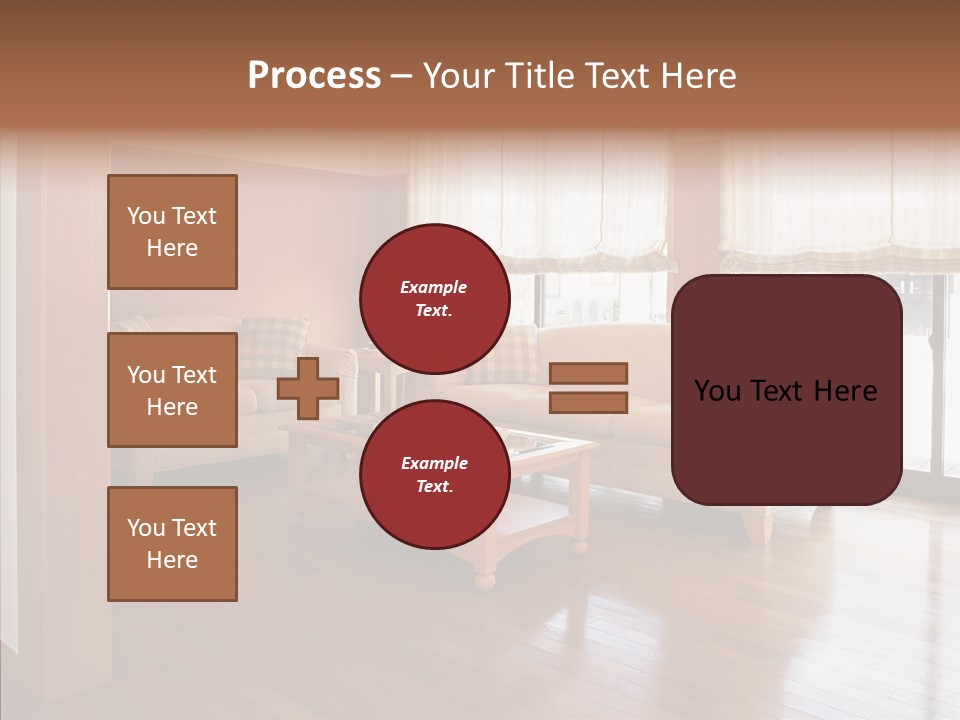 Process – Your Title Text Here

You Text Here

You Text Here

You Text Here

Example Text.

Example Text.

You Text Here